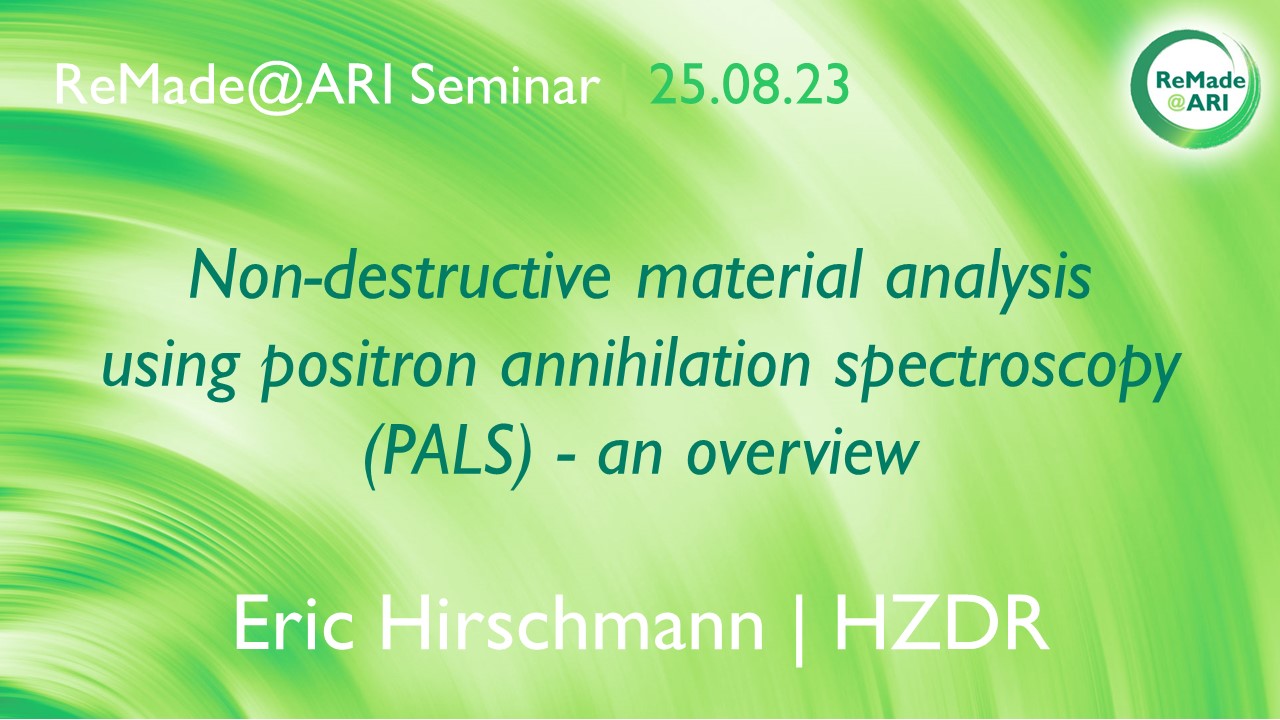 ReMade@ARI Seminar | 25.08.23

ReMade @ARI

Non-destructive material analysis using positron annihilation spectroscopy (PALS) - an overview

Eric Hirschmann | HZDR